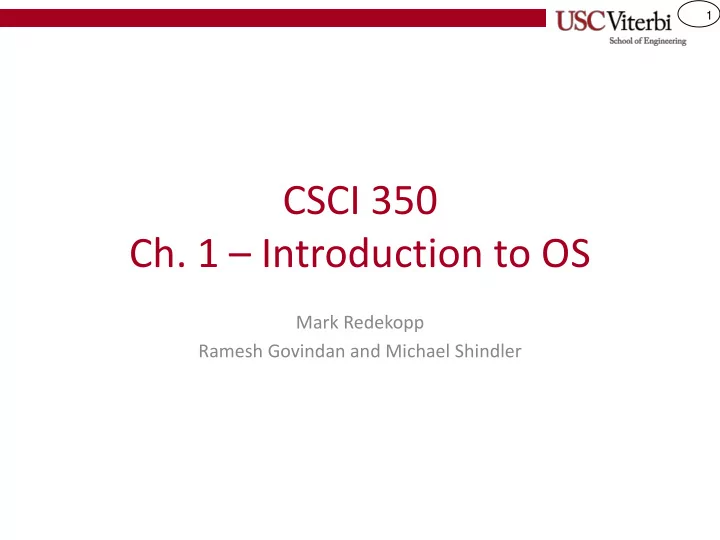 USC Viterbi
School of Engineering

1

CSCI 350
Ch. 1 – Introduction to OS

Mark Redekopp
Ramesh Govindan and Michael Shindler